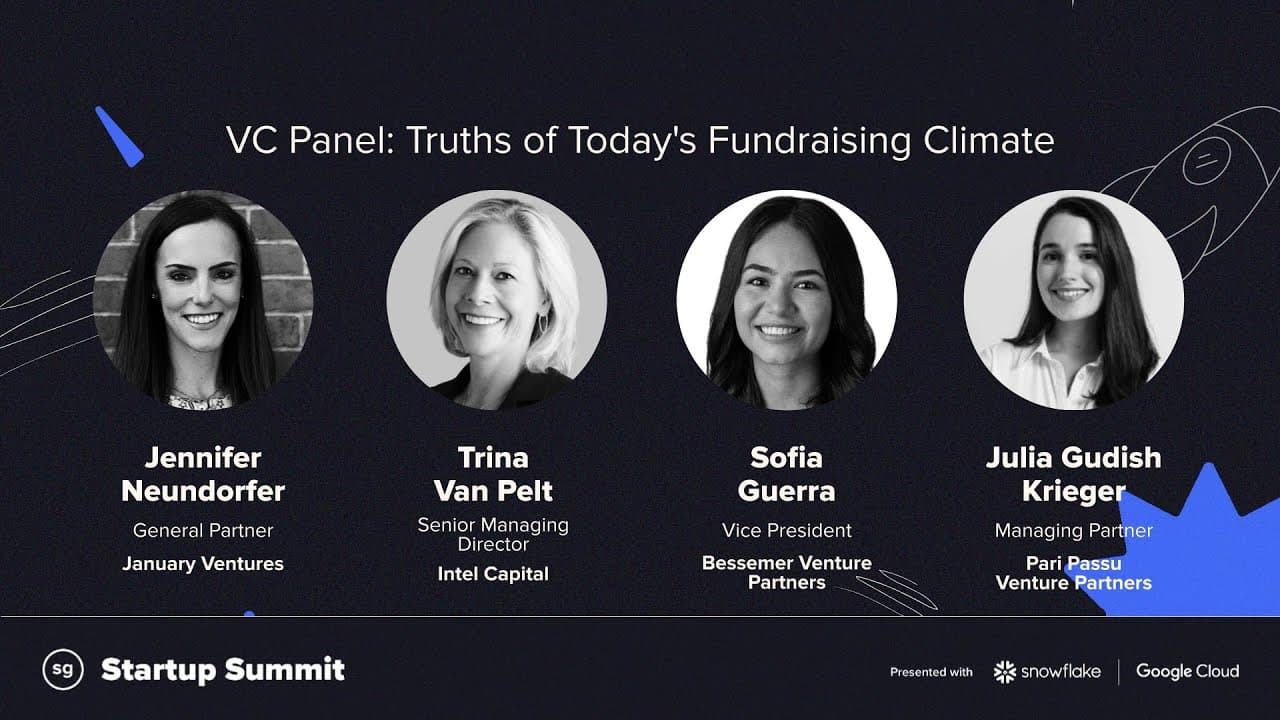 VC Panel: Truths of Today's Fundraising Climate

Jennifer Neundorfer
General Partner
January Ventures

Trina Van Pelt
Senior Managing Director
Intel Capital

Sofia Guerra
Vice President
Bessemer Venture Partners

Julia Gudish Krieger
Managing Partner
Pari Passu Venture Partners

sg Startup Summit

Presented with snowflake | Google Cloud